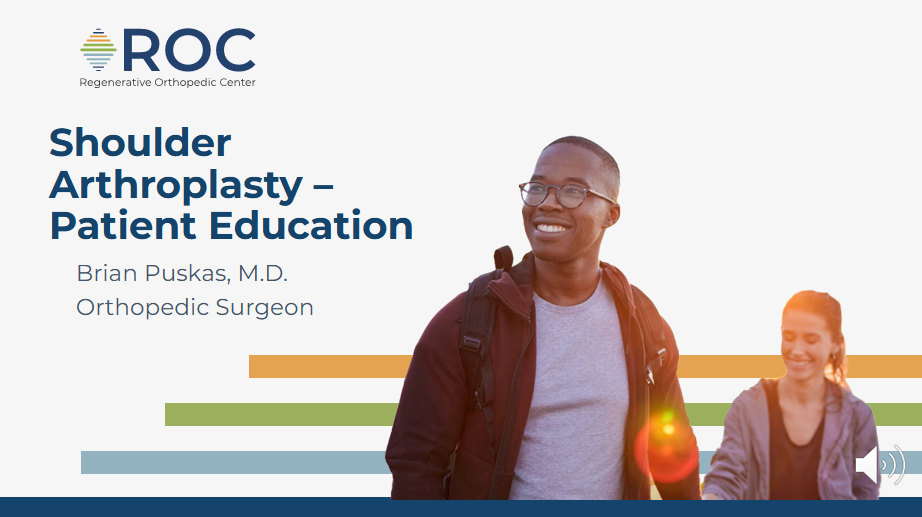 ROC
Regenerative Orthopedic Center

Shoulder Arthroplasty – Patient Education

Brian Puskas, M.D.
Orthopedic Surgeon